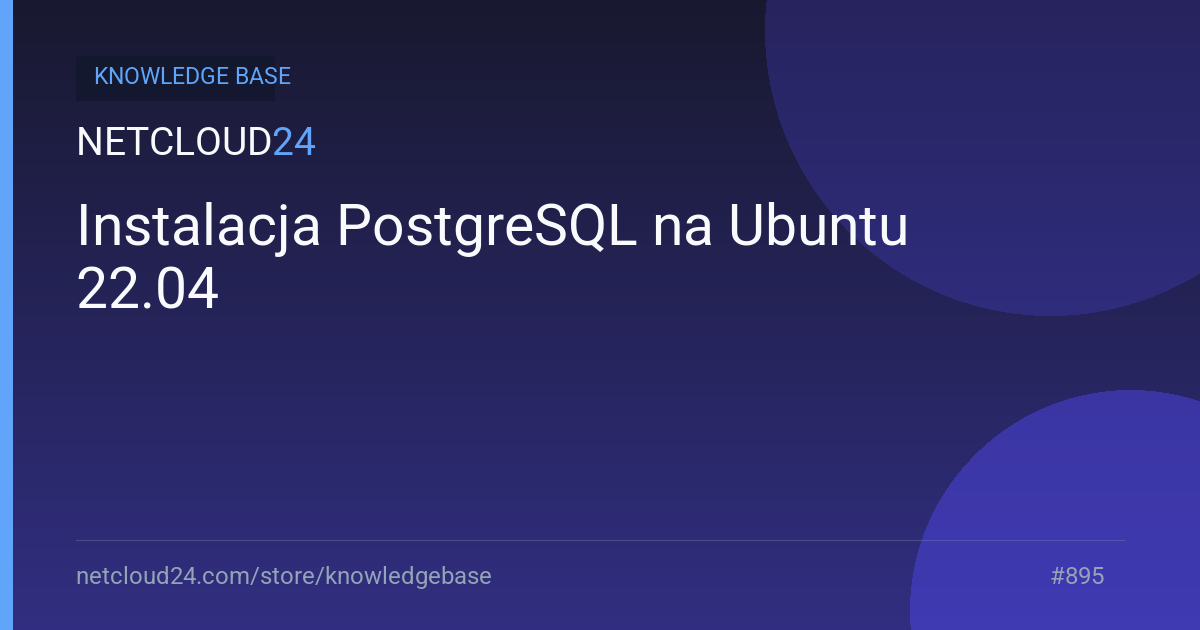 KNOWLEDGE BASE

NETCLOUD24

Instalacja PostgreSQL na Ubuntu 22.04

netcloud24.com/store/knowledgebase

#895